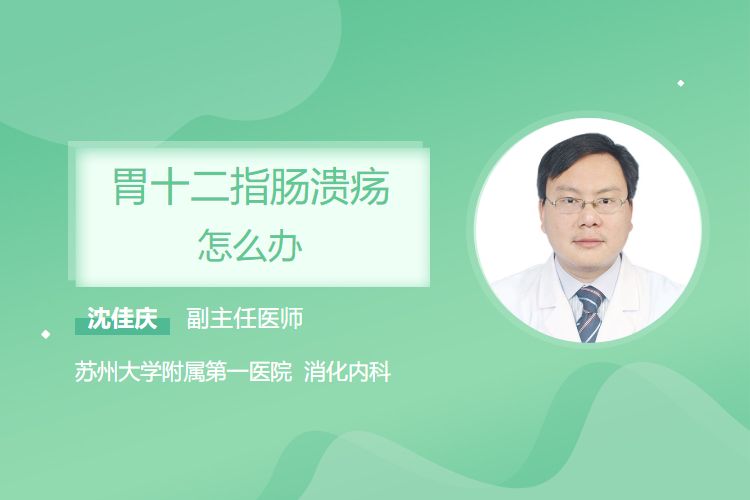 胃十二指肠溃疡
怎么办

沈佳庆 副主任医师

苏州大学附属第一医院 消化内科